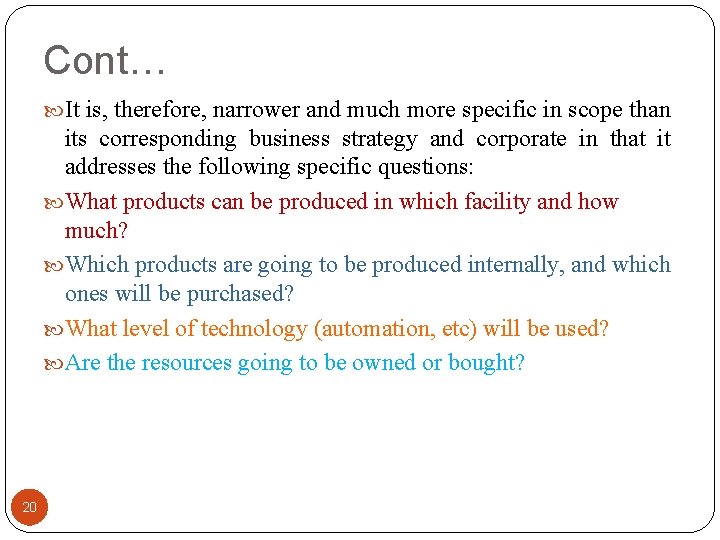 Cont…

It is, therefore, narrower and much more specific in scope than its corresponding business strategy and corporate in that it addresses the following specific questions:

What products can be produced in which facility and how much?

Which products are going to be produced internally, and which ones will be purchased?

What level of technology (automation, etc) will be used?

Are the resources going to be owned or bought?

20